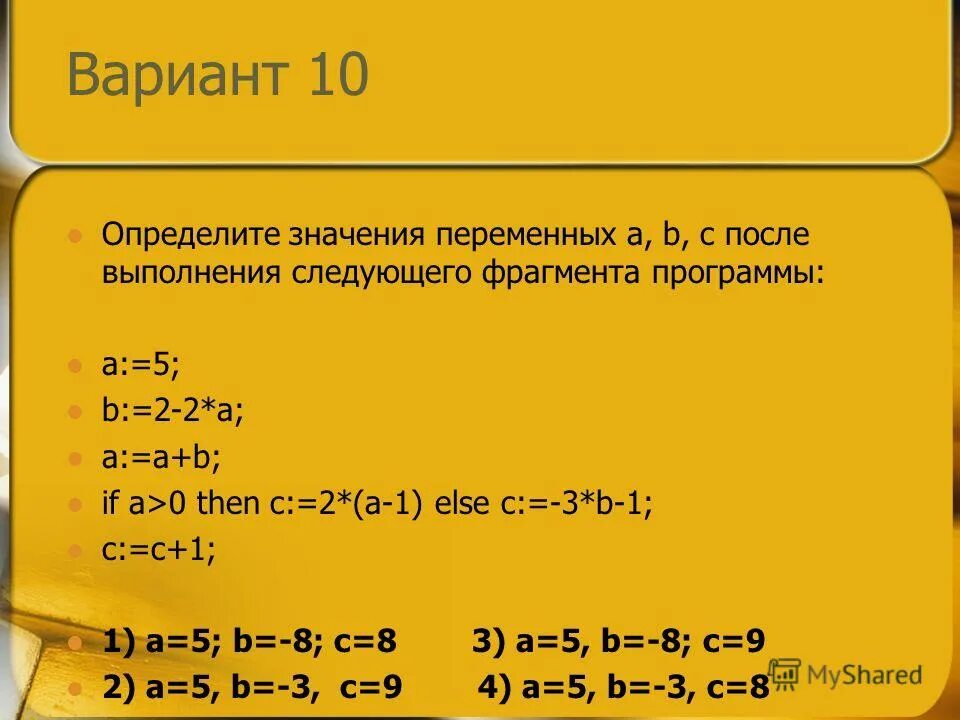 Вариант 10

Определите значения переменных a, b, c после выполнения следующего фрагмента программы:

a:=5;

b:=2-2*a;

a:=a+b;

if a>0 then c:=2*(a-1) else c:=-3*b-1;

c:=c+1;

1) a=5; b=-8; c=8  3) a=5, b=-8; c=9

2) a=5, b=-3, c=9  4) a=5, b=-3, c=8

MyShared